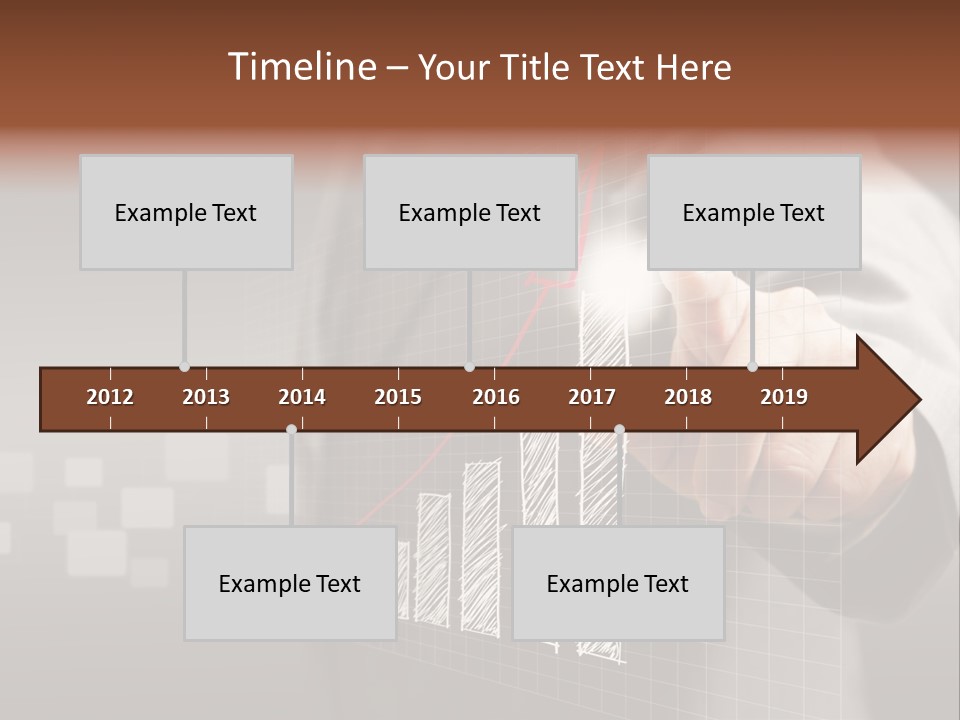 Timeline – Your Title Text Here

Example Text

Example Text

Example Text

2012 2013 2014 2015 2016 2017 2018 2019

Example Text

Example Text